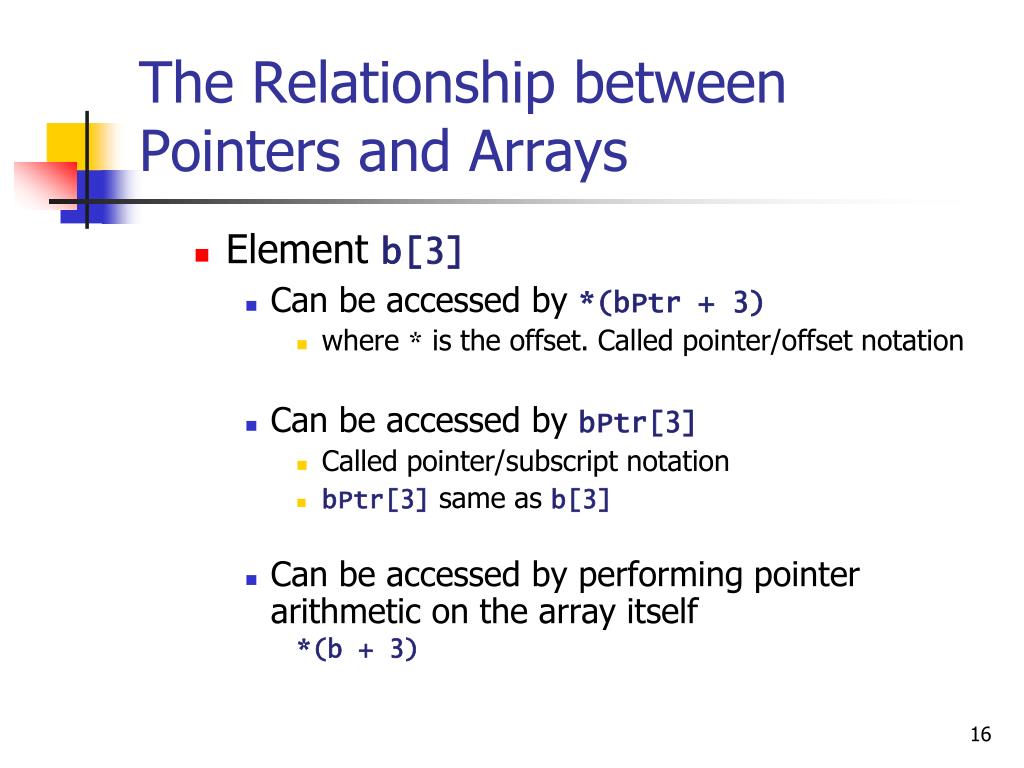 The Relationship between Pointers and Arrays

Element b[3]

Can be accessed by *(bPtr + 3)

where * is the offset. Called pointer/offset notation

Can be accessed by bPtr[3]

Called pointer/subscript notation

bPtr[3] same as b[3]

Can be accessed by performing pointer arithmetic on the array itself

*(b + 3)

16